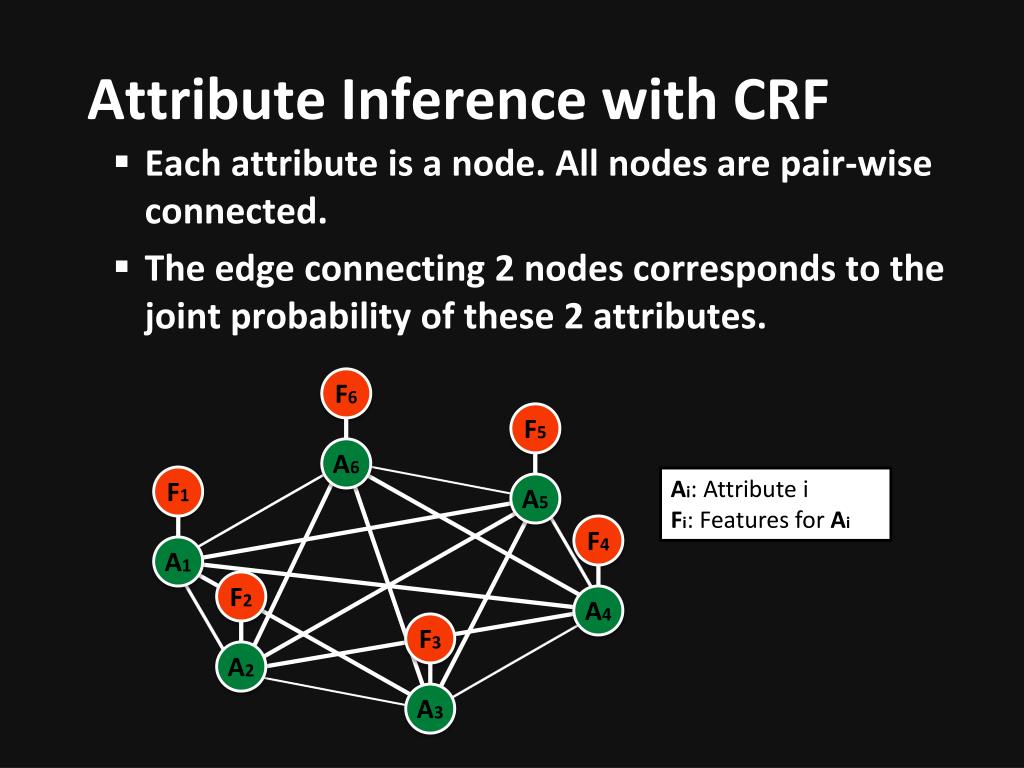 Attribute Inference with CRF

▪ Each attribute is a node. All nodes are pair-wise connected.

▪ The edge connecting 2 nodes corresponds to the joint probability of these 2 attributes.

$F_6$

$F_5$

$A_6$

$F_1$

$A_5$

$F_4$

$A_1$

$F_2$

$A_4$

$F_3$

$A_2$

$A_3$

$A_i$: Attribute i
$F_i$: Features for $A_i$